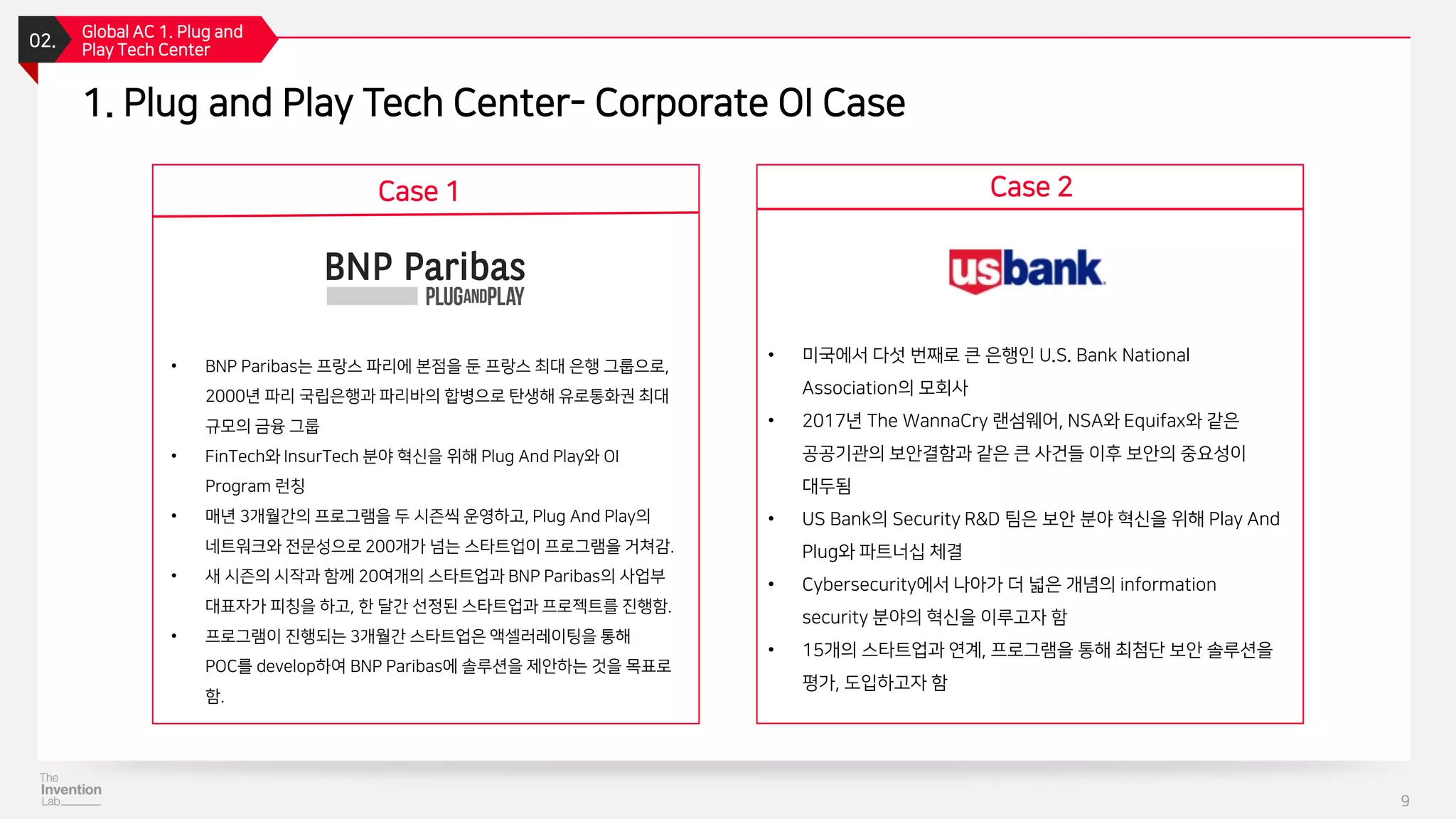 02. Global AC 1. Plug and Play Tech Center

1. Plug and Play Tech Center- Corporate OI Case

Case 1

BNP Paribas
PLUGANDPLAY

• BNP Paribas는 프랑스 파리에 본점을 둔 프랑스 최대 은행 그룹으로, 2000년 파리 국립은행과 파리바의 합병으로 탄생해 유로통화권 최대 규모의 금융 그룹
• FinTech와 InsurTech 분야 혁신을 위해 Plug And Play와 OI Program 런칭
• 매년 3개월간의 프로그램을 두 시즌씩 운영하고, Plug And Play의 네트워크와 전문성으로 200개가 넘는 스타트업이 프로그램을 거쳐감.
• 새 시즌의 시작과 함께 20여개의 스타트업과 BNP Paribas의 사업부 대표자가 피칭을 하고, 한 달간 선정된 스타트업과 프로젝트를 진행함.
• 프로그램이 진행되는 3개월간 스타트업은 액셀러레이팅을 통해 POC를 develop하여 BNP Paribas에 솔루션을 제안하는 것을 목표로 함.

Case 2

usbank

• 미국에서 다섯 번째로 큰 은행인 U.S. Bank National Association의 모회사
• 2017년 The WannaCry 랜섬웨어, NSA와 Equifax와 같은 공공기관의 보안결함과 같은 큰 사건들 이후 보안의 중요성이 대두됨
• US Bank의 Security R&D 팀은 보안 분야 혁신을 위해 Play And Plug와 파트너십 체결
• Cybersecurity에서 나아가 더 넓은 개념의 information security 분야의 혁신을 이루고자 함
• 15개의 스타트업과 연계, 프로그램을 통해 최첨단 보안 솔루션을 평가, 도입하고자 함

The Invention Lab

9